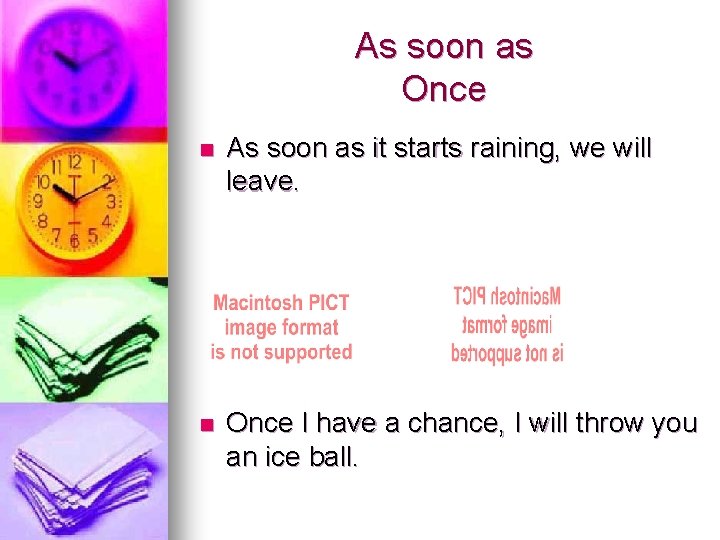 As soon as
Once

As soon as it starts raining, we will leave.

Macintosh PICT image format is not supported

Macintosh PICT image format is not supported

Once I have a chance, I will throw you an ice ball.